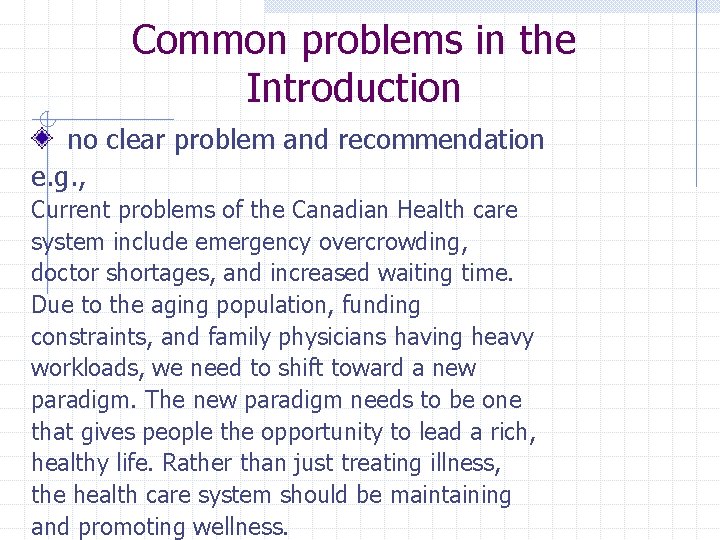 Common problems in the Introduction

no clear problem and recommendation

e.g.,

Current problems of the Canadian Health care system include emergency overcrowding, doctor shortages, and increased waiting time. Due to the aging population, funding constraints, and family physicians having heavy workloads, we need to shift toward a new paradigm. The new paradigm needs to be one that gives people the opportunity to lead a rich, healthy life. Rather than just treating illness, the health care system should be maintaining and promoting wellness.